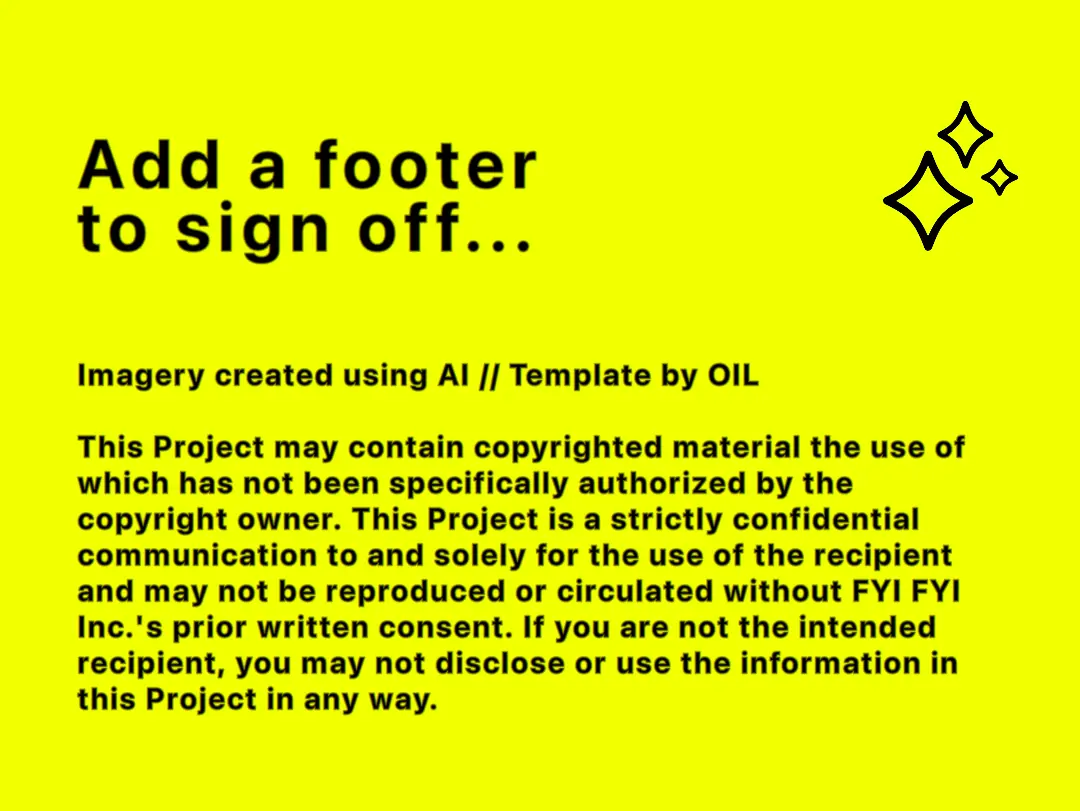 Add a footer to sign off...

Imagery created using AI // Template by OIL

This Project may contain copyrighted material the use of which has not been specifically authorized by the copyright owner. This Project is a strictly confidential communication to and solely for the use of the recipient and may not be reproduced or circulated without FYI FYI Inc.'s prior written consent. If you are not the intended recipient, you may not disclose or use the information in this Project in any way.